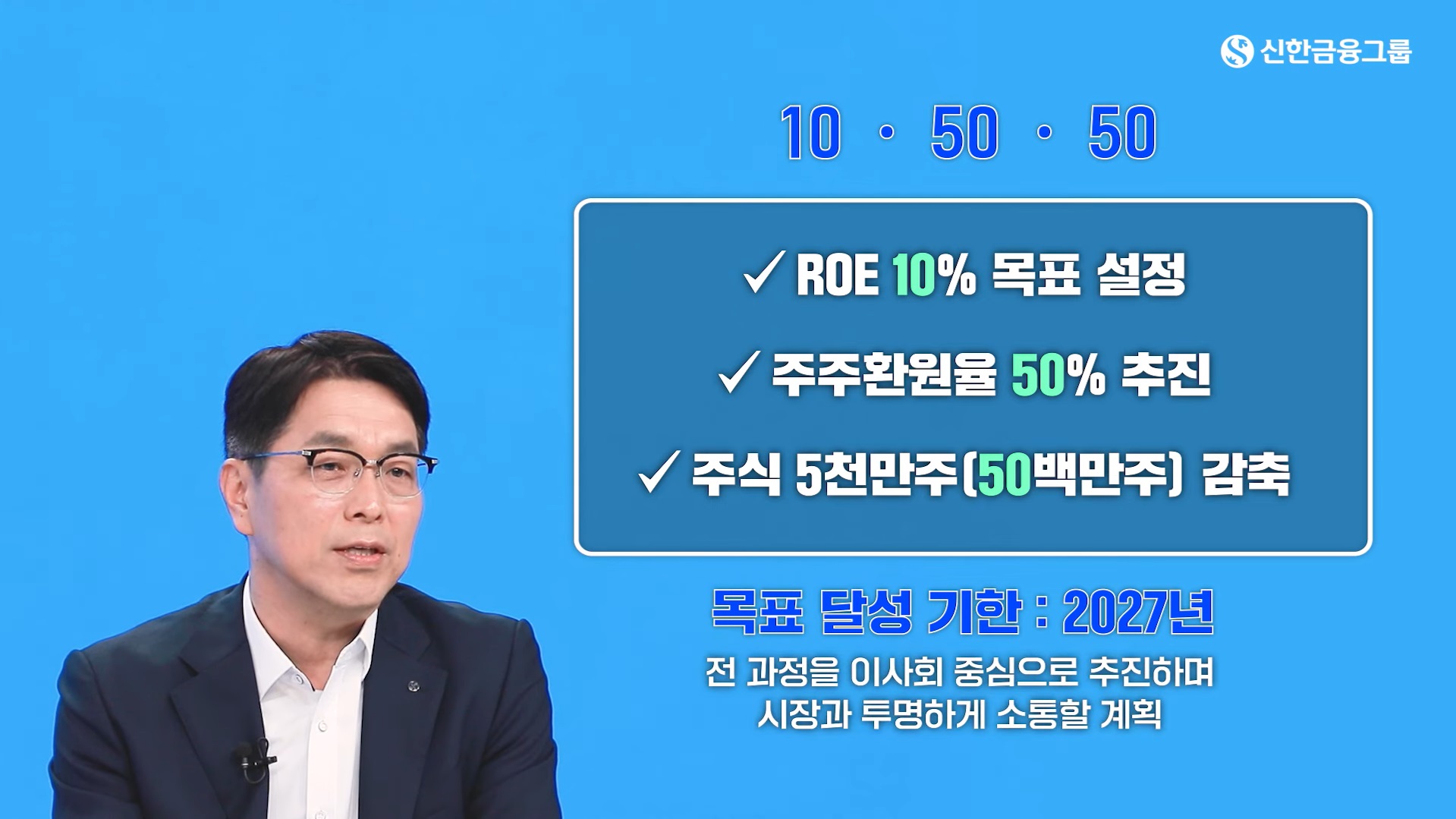 신한금융그룹

10 · 50 · 50

✓ ROE 10% 목표 설정

✓ 주주환원율 50% 추진

✓ 주식 5천만주(50백만주) 감축

목표 달성 기한 : 2027년

전 과정을 이사회 중심으로 추진하며
시장과 투명하게 소통할 계획